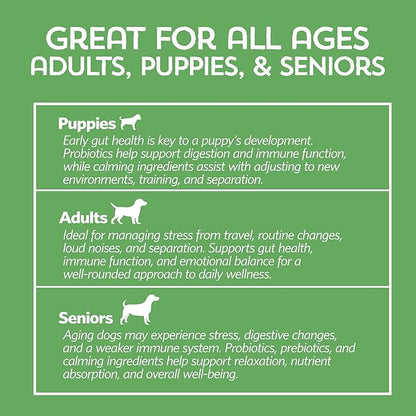 GREAT FOR ALL AGES
ADULTS, PUPPIES, & SENIORS

Puppies
Early gut health is key to a puppy's development. Probiotics help support digestion and immune function, while calming ingredients assist with adjusting to new environments, training, and separation.

Adults
Ideal for managing stress from travel, routine changes, loud noises, and separation. Supports gut health, immune function, and emotional balance for a well-rounded approach to daily wellness.

Seniors
Aging dogs may experience stress, digestive changes, and a weaker immune system. Probiotics, prebiotics, and calming ingredients help support relaxation, nutrient absorption, and overall well-being.